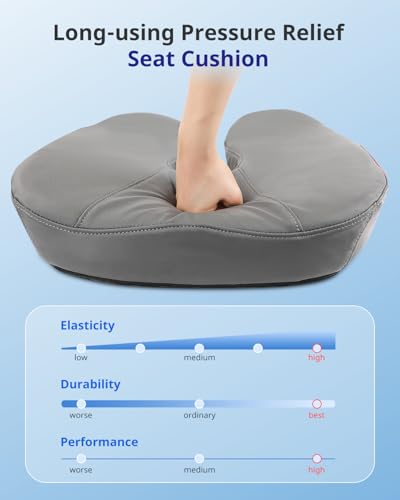 Long-using Pressure Relief
Seat Cushion

Elasticity
low medium high

Durability
worse ordinary best

Performance
worse medium high